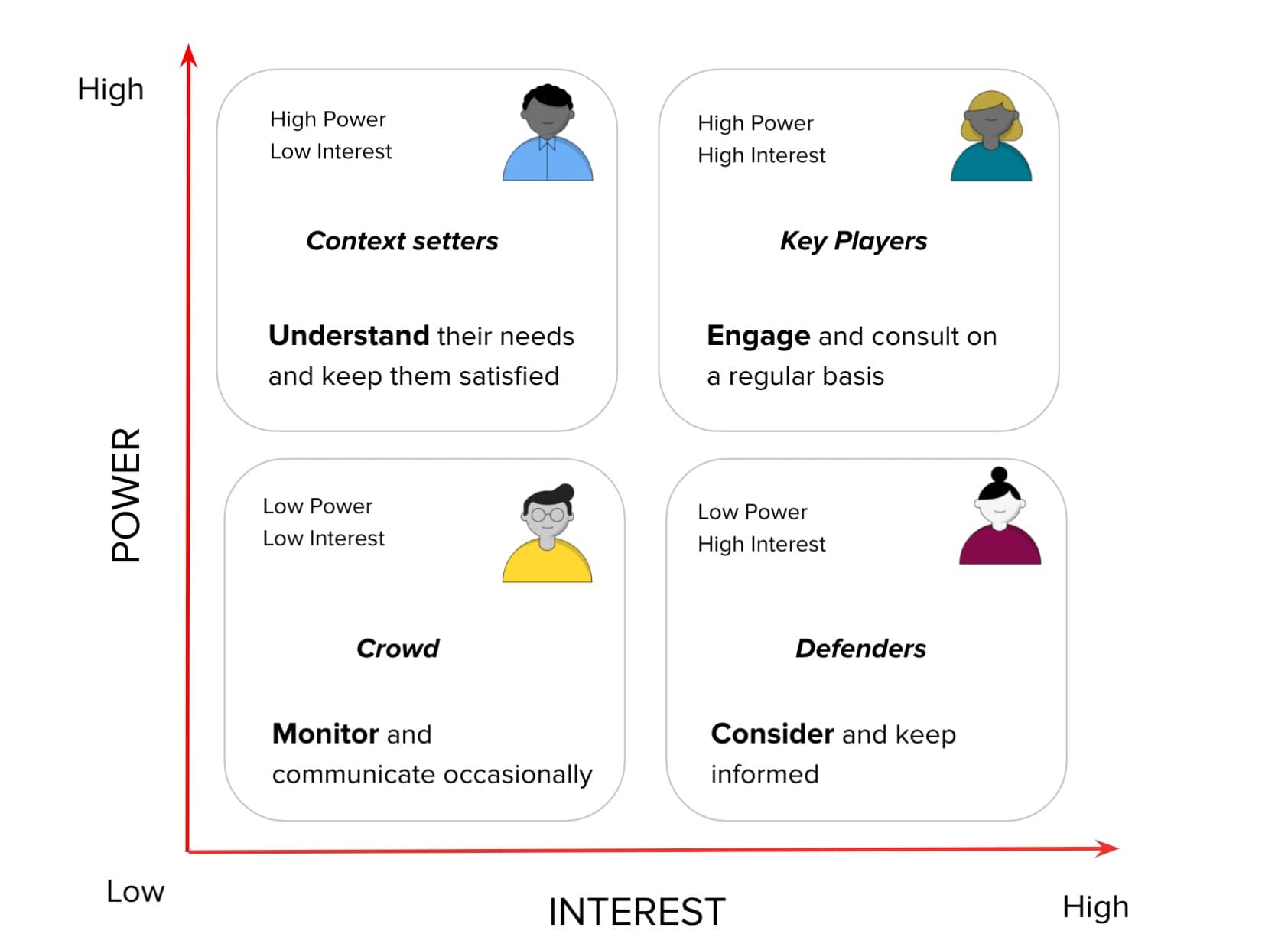 High

POWER

High Power
Low Interest

Context setters

Understand their needs and keep them satisfied

High Power
High Interest

Key Players

Engage and consult on a regular basis

Low Power
Low Interest

Crowd

Monitor and communicate occasionally

Low Power
High Interest

Defenders

Consider and keep informed

Low

INTEREST

High